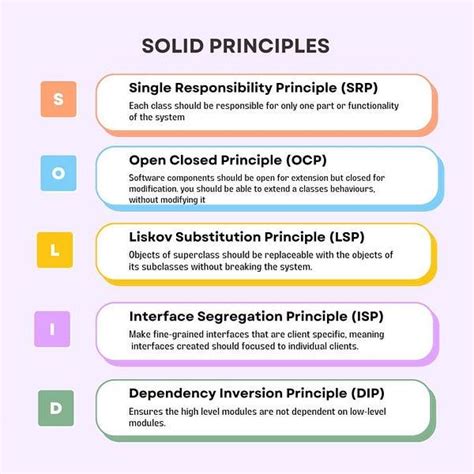 SOLID PRINCIPLES

S

Single Responsibility Principle (SRP)

Each class should be responsible for only one part or functionality of the system

O

Open Closed Principle (OCP)

Software components should be open for extension but closed for modification. you should be able to extend a classes behaviours, without modifying it

L

Liskov Substitution Principle (LSP)

Objects of superclass should be replaceable with the objects of its subclasses without breaking the system.

I

Interface Segregation Principle (ISP)

Make fine-grained interfaces that are client specific, meaning interfaces created should focused to individual clients.

D

Dependency Inversion Principle (DIP)

Ensures the high level modules are not dependent on low-level modules.